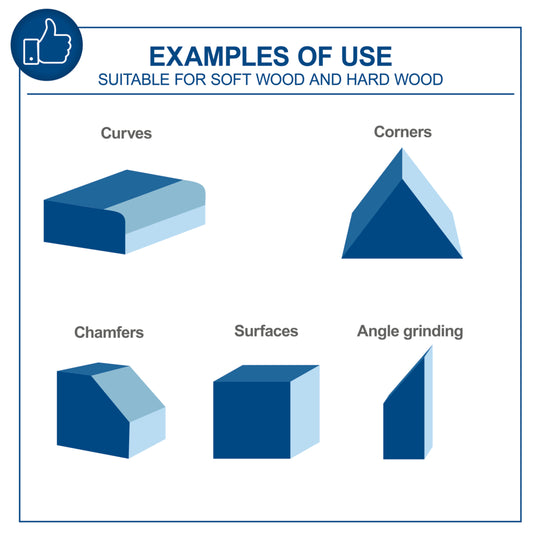 EXAMPLES OF USE
SUITABLE FOR SOFT WOOD AND HARD WOOD

Curves

Corners

Chamfers

Surfaces

Angle grinding